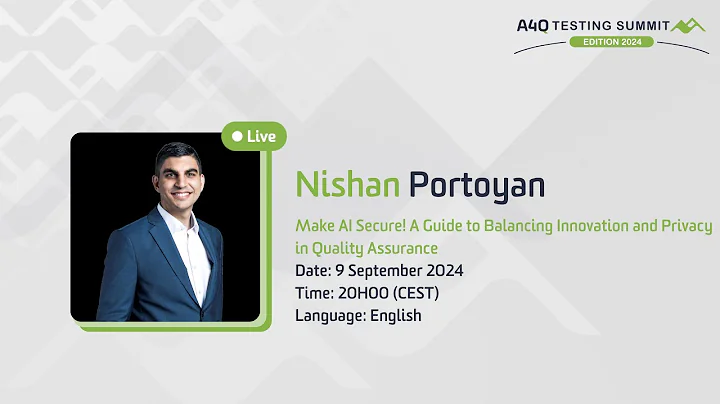 A4Q TESTING SUMMIT
EDITION 2024

Live

Nishan Portoyan

Make AI Secure! A Guide to Balancing Innovation and Privacy in Quality Assurance
Date: 9 September 2024
Time: 20H00 (CEST)
Language: English